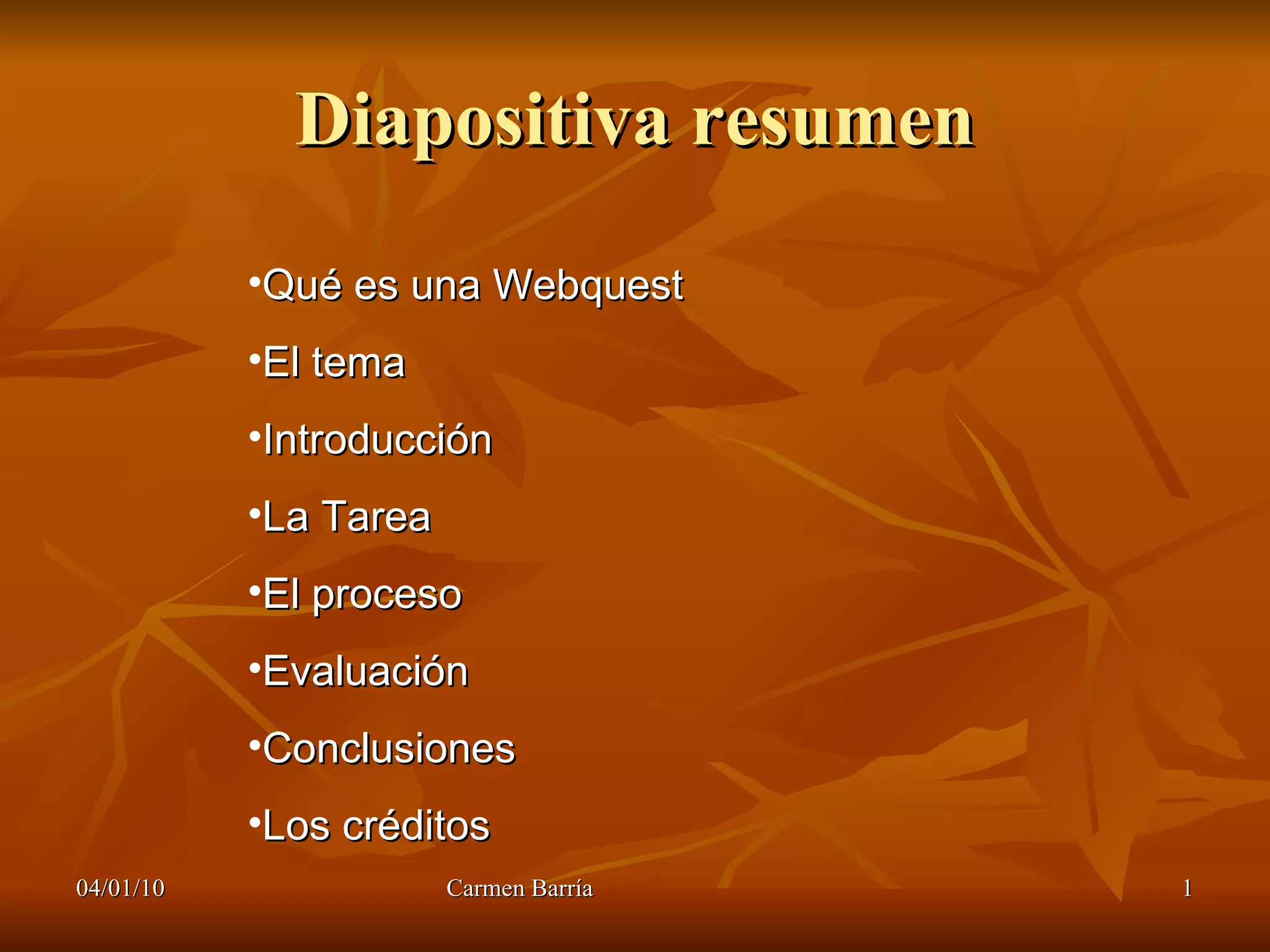 Diapositiva resumen

•Qué es una Webquest

•El tema

•Introducción

•La Tarea

•El proceso

•Evaluación

•Conclusiones

•Los créditos

04/01/10 Carmen Barría 1